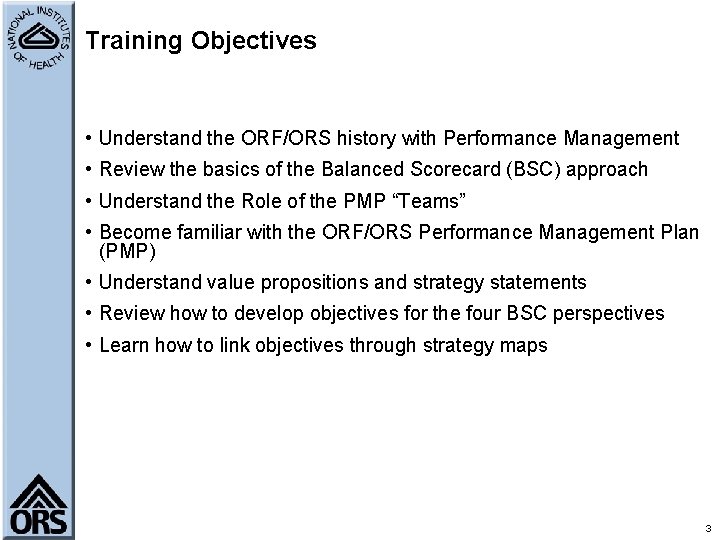 NATIONAL INSTITUTES OF HEALTH

Training Objectives

• Understand the ORF/ORS history with Performance Management

• Review the basics of the Balanced Scorecard (BSC) approach

• Understand the Role of the PMP “Teams”

• Become familiar with the ORF/ORS Performance Management Plan (PMP)

• Understand value propositions and strategy statements

• Review how to develop objectives for the four BSC perspectives

• Learn how to link objectives through strategy maps

ORS

3